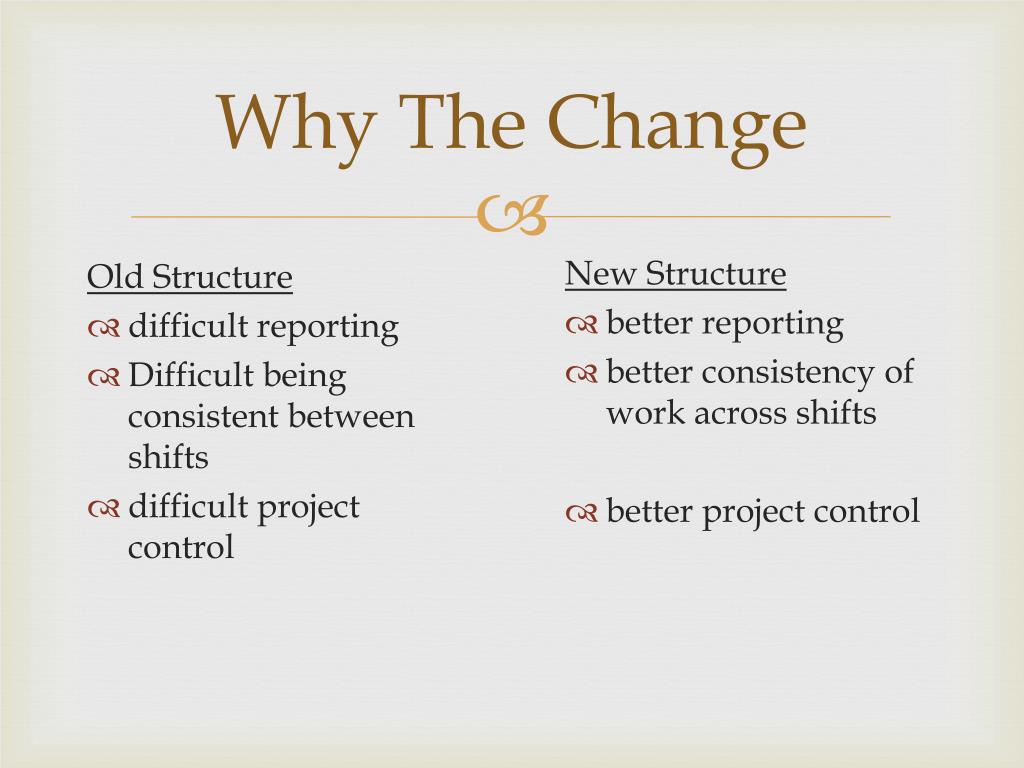 Why The Change

Old Structure

difficult reporting

Difficult being consistent between shifts

difficult project control

New Structure

better reporting

better consistency of work across shifts

better project control